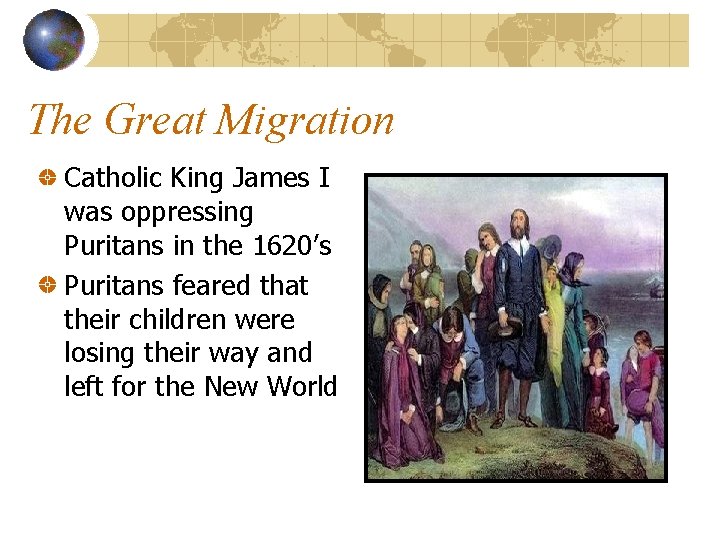 The Great Migration

Catholic King James I was oppressing Puritans in the 1620’s

Puritans feared that their children were losing their way and left for the New World